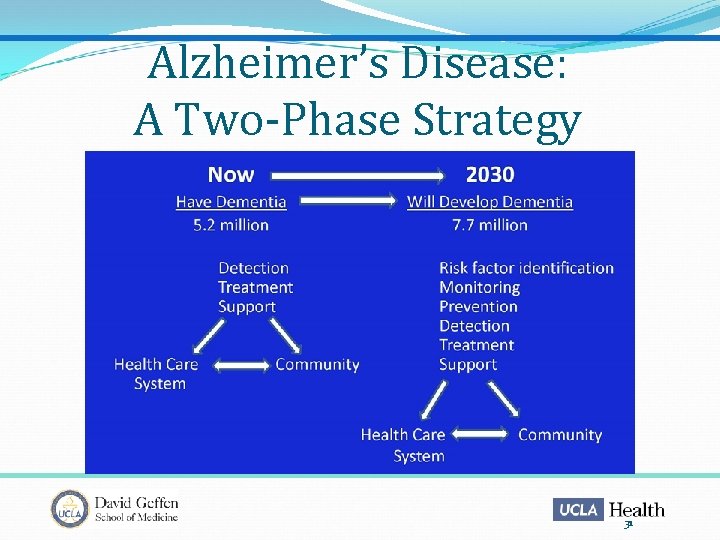 Alzheimer's Disease:
A Two-Phase Strategy

Now 2030

Have Dementia Will Develop Dementia
5.2 million 7.7 million

Detection
Treatment
Support

Health Care System Community

Risk factor identification
Monitoring
Prevention
Detection
Treatment
Support

Health Care System Community

UCLA David Geffen School of Medicine

UCLA Health

31